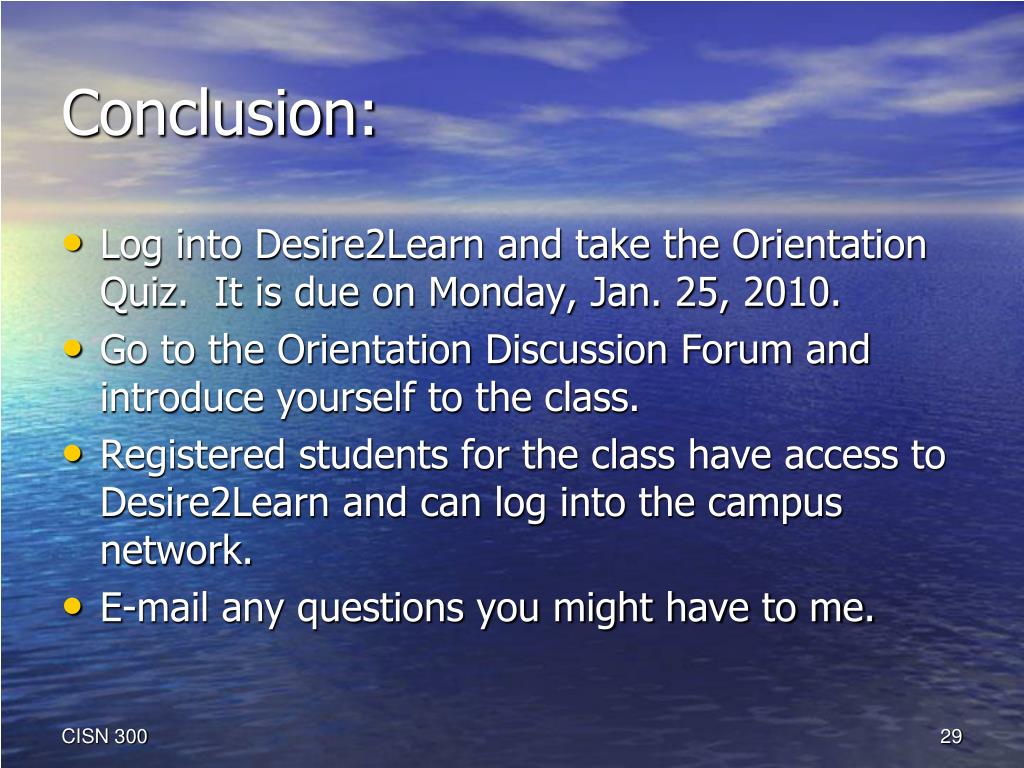 Conclusion:

• Log into Desire2Learn and take the Orientation Quiz.  It is due on Monday, Jan. 25, 2010.
• Go to the Orientation Discussion Forum and introduce yourself to the class.
• Registered students for the class have access to Desire2Learn and can log into the campus network.
• E-mail any questions you might have to me.

CISN 300

29